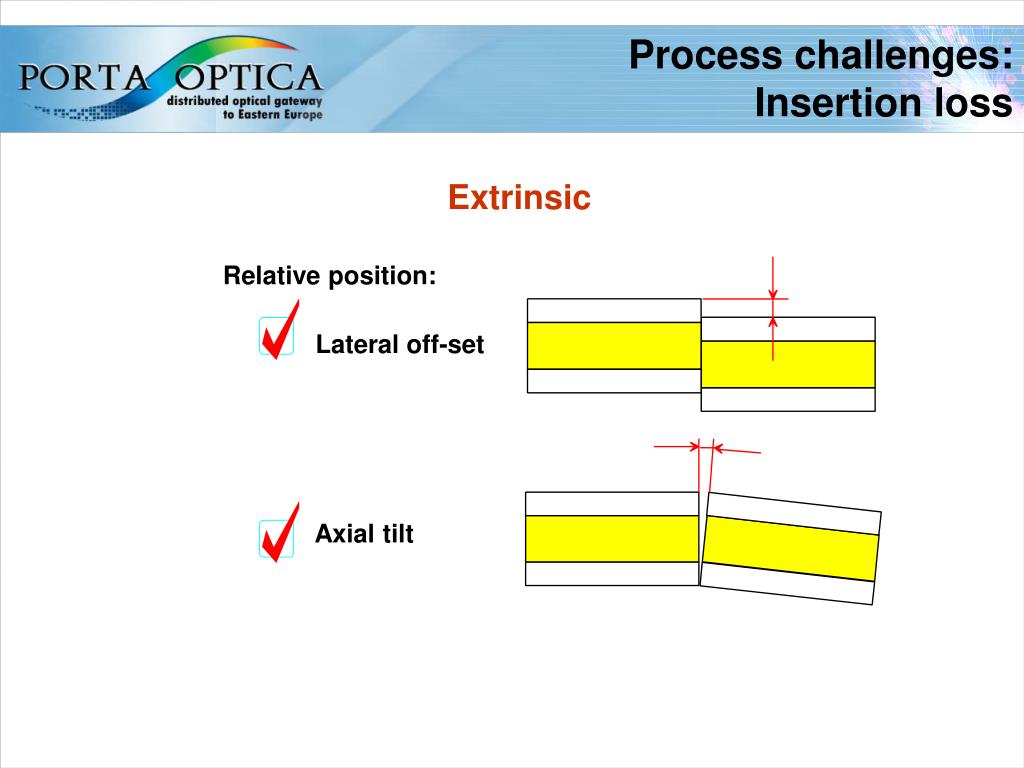 PORTA OPTICA
distributed optical gateway to Eastern Europe

Process challenges:
Insertion loss

Extrinsic

Relative position:

Lateral off-set

Axial tilt